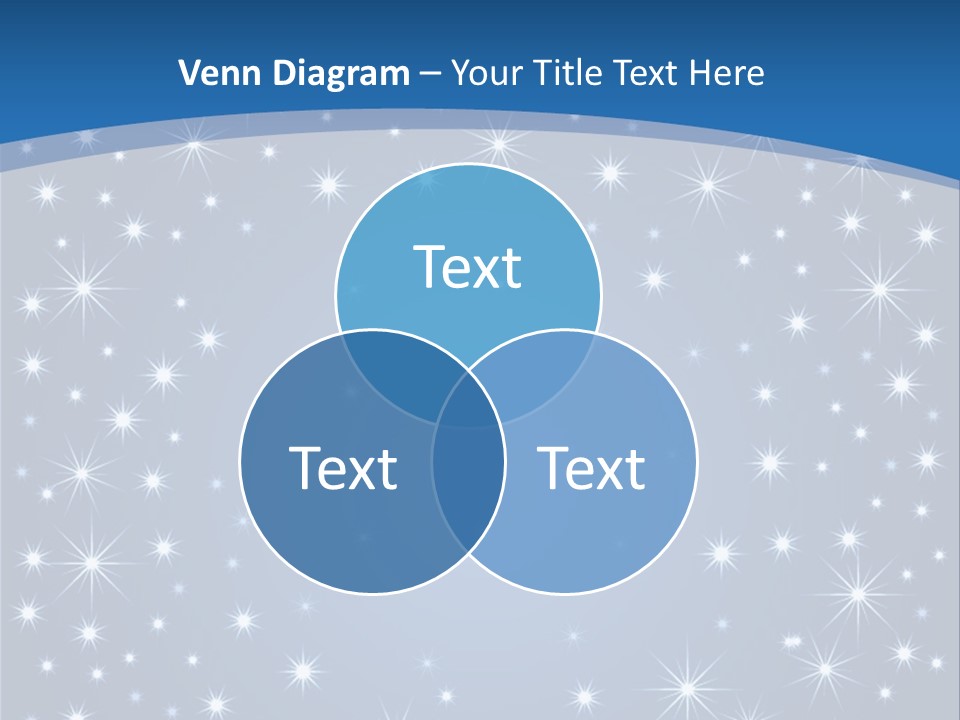 Venn Diagram – Your Title Text Here

Text

Text

Text